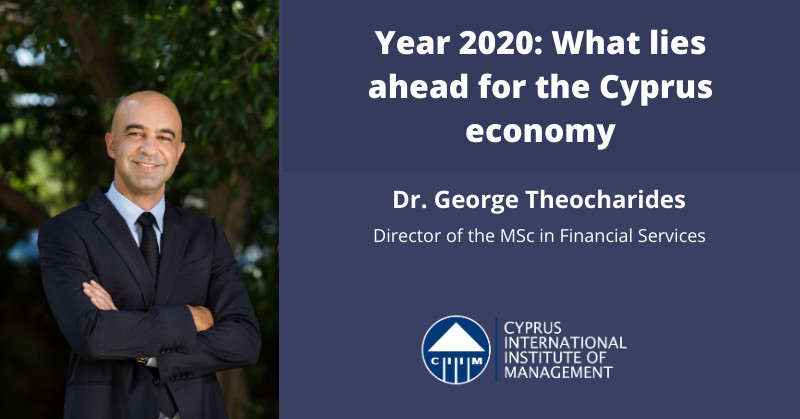 Year 2020: What lies ahead for the Cyprus economy

Dr. George Theocharides

Director of the MSc in Financial Services

CIIM

CYPRUS INTERNATIONAL INSTITUTE OF MANAGEMENT